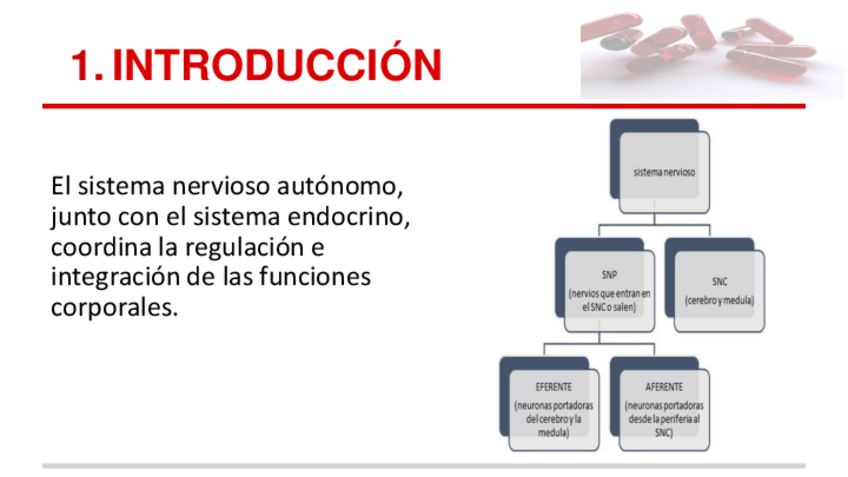 1. INTRODUCCIÓN

El sistema nervioso autónomo, junto con el sistema endocrino, coordina la regulación e integración de las funciones corporales.

sistema nervioso

SNP
(nervios que entran en el SNC o salen)

SNC
(cerebro y medula)

EFERENTE
(neuronas portadoras del cerebro y la medula)

AFERENTE
(neuronas portadoras desde la periferia al SNC)